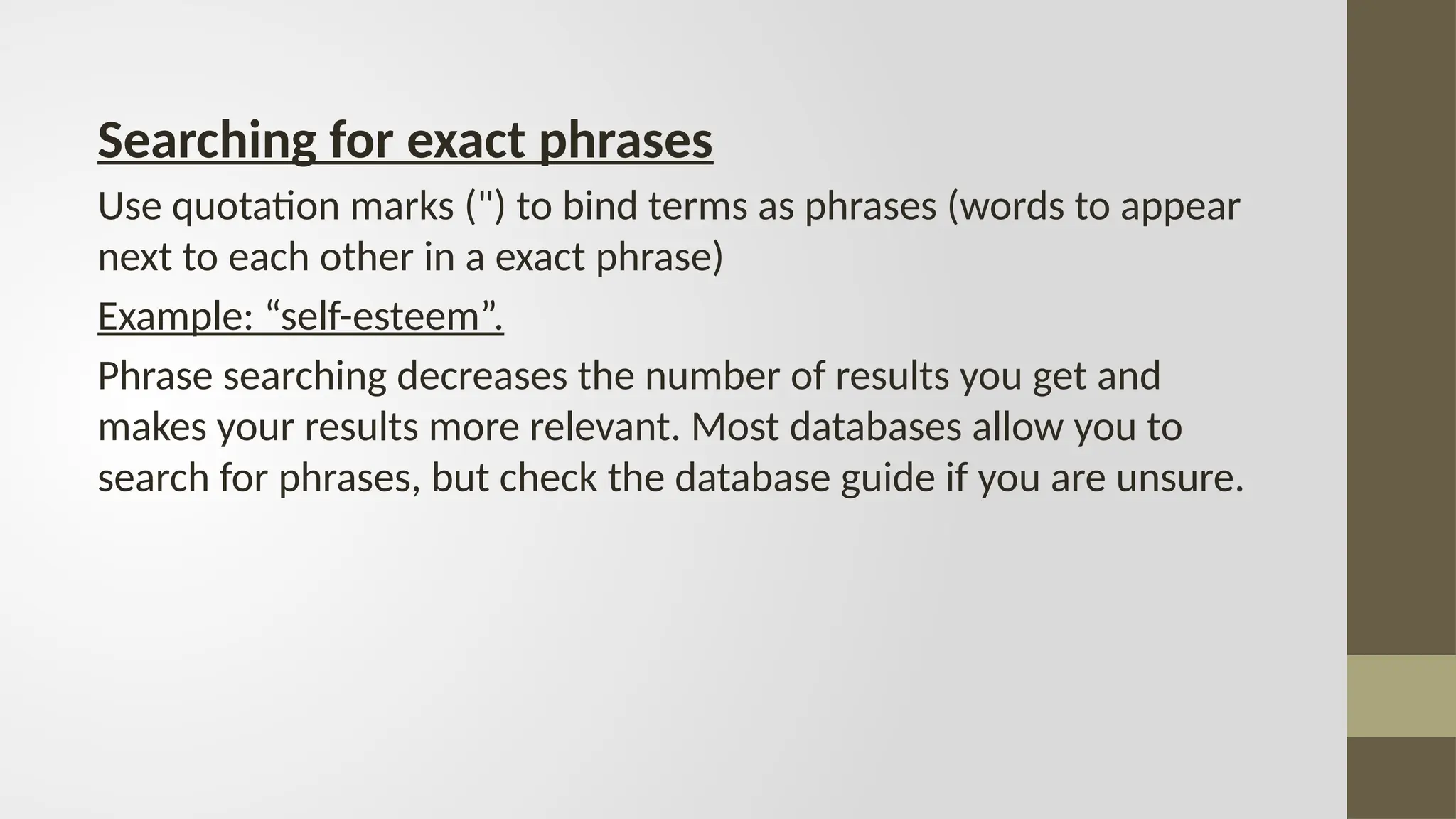 Searching for exact phrases

Use quotation marks (") to bind terms as phrases (words to appear next to each other in a exact phrase)

Example: “self-esteem”.

Phrase searching decreases the number of results you get and makes your results more relevant. Most databases allow you to search for phrases, but check the database guide if you are unsure.